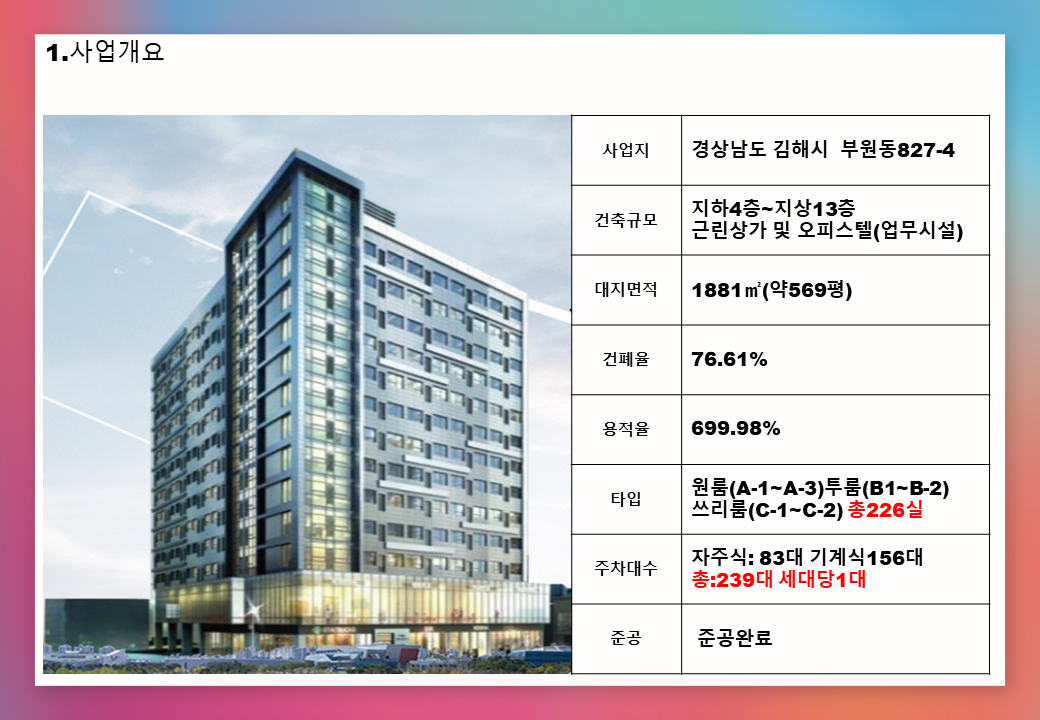 1.사업개요

| 사업지 | 경상남도 김해시 부원동827-4 |
|---|---|
| 건축규모 | 지하4층~지상13층 근린상가 및 오피스텔(업무시설) |
| 대지면적 | 1881㎡(약569평) |
| 건폐율 | 76.61% |
| 용적율 | 699.98% |
| 타입 | 원룸(A-1~A-3)투룸(B1~B-2) 쓰리룸(C-1~C-2) 총226실 |
| 주차대수 | 자주식: 83대 기계식156대 총:239대 세대당1대 |
| 준공 | 준공완료 |